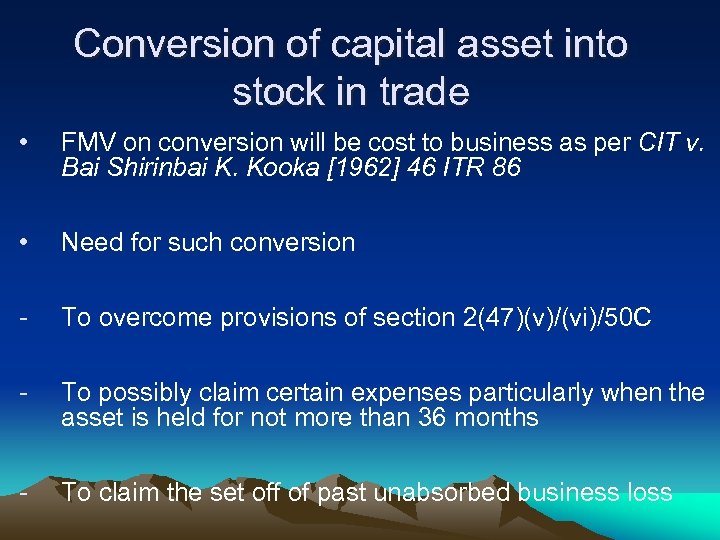 Conversion of capital asset into stock in trade

• FMV on conversion will be cost to business as per CIT v. Bai Shirinbai K. Kooka [1962] 46 ITR 86

• Need for such conversion

- To overcome provisions of section 2(47)(v)/(vi)/50C

- To possibly claim certain expenses particularly when the asset is held for not more than 36 months

- To claim the set off of past unabsorbed business loss